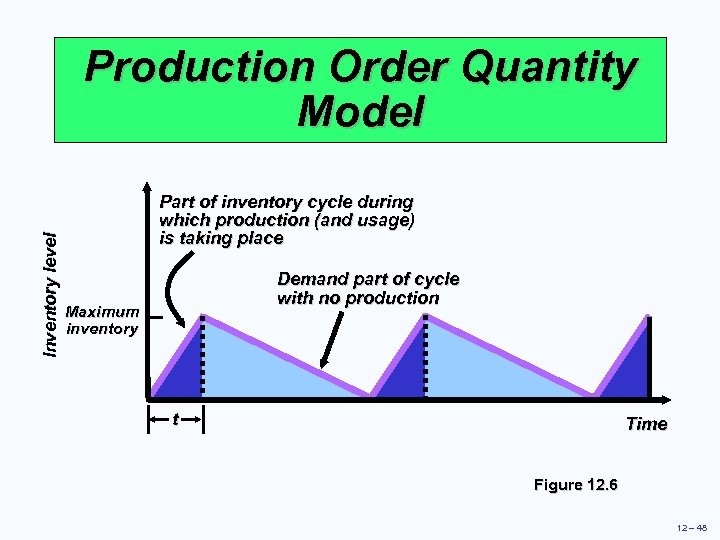 Production Order Quantity Model

Inventory level

Part of inventory cycle during which production (and usage) is taking place

Demand part of cycle with no production

Maximum inventory

t

Time

Figure 12.6

12 – 48